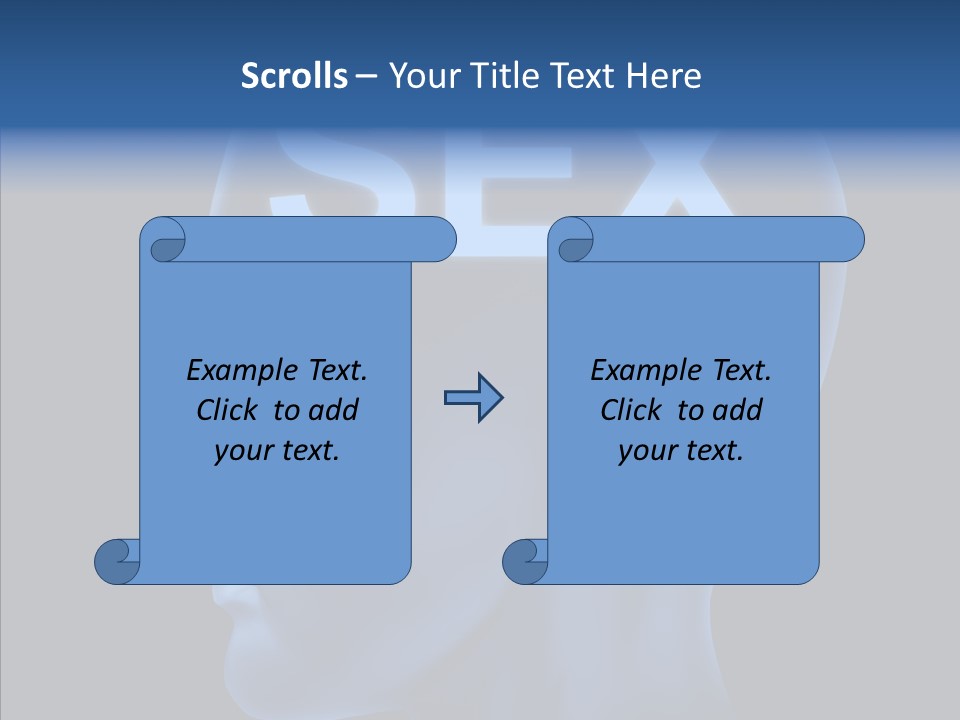 Scrolls – Your Title Text Here

SEX

Example Text. Click to add your text.

Example Text. Click to add your text.